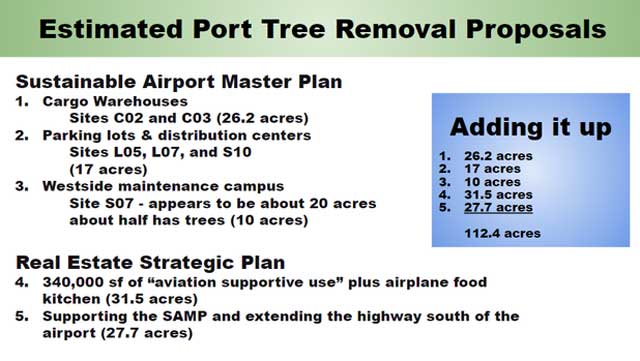 Estimated Port Tree Removal Proposals

Sustainable Airport Master Plan

1. Cargo Warehouses
Sites C02 and C03 (26.2 acres)
2. Parking lots & distribution centers
Sites L05, L07, and S10
(17 acres)
3. Westside maintenance campus
Site S07 - appears to be about 20 acres
about half has trees (10 acres)

Real Estate Strategic Plan

4. 340,000 sf of “aviation supportive use” plus airplane food kitchen (31.5 acres)
5. Supporting the SAMP and extending the highway south of the airport (27.7 acres)

Adding it up

1. 26.2 acres
2. 17 acres
3. 10 acres
4. 31.5 acres
5. 27.7 acres

112.4 acres